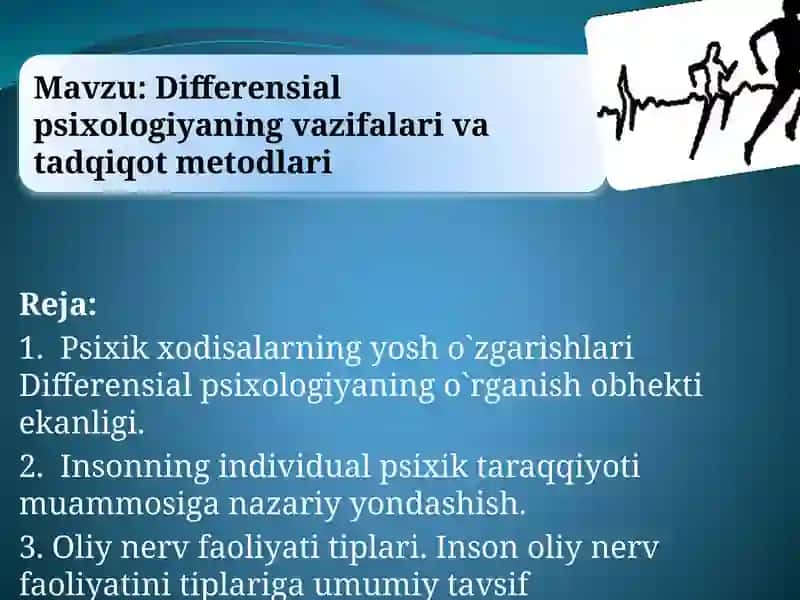 Mavzu: Differensial psixologiyaning vazifalari va tadqiqot metodlari

Reja:

1. Psixik xodisalarning yosh o`zgarishlari Differensial psixologiyaning o`rganish obhekti ekanligi.

2. Insonning individual psixik taraqqiyoti muammosiga nazariy yondashish.

3. Oliy nerv faoliyati tiplari. Inson oliy nerv faoliyatini tiplariga umumiy tavsif